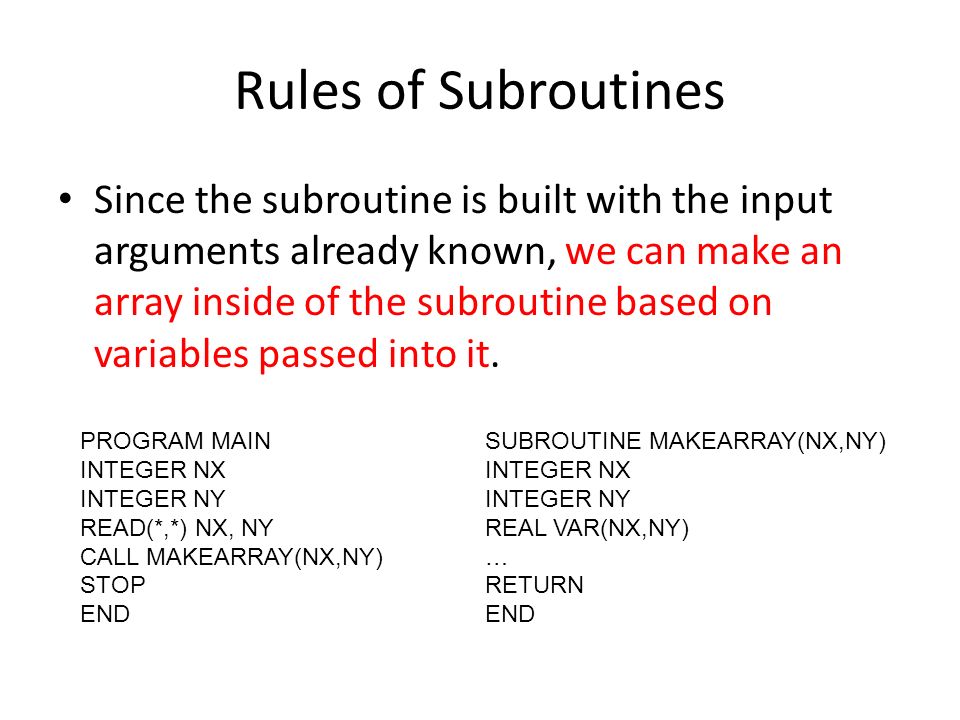 Rules of Subroutines

• Since the subroutine is built with the input arguments already known, we can make an array inside of the subroutine based on variables passed into it.

PROGRAM MAIN
INTEGER NX
INTEGER NY
READ(*,*) NX, NY
CALL MAKEARRAY(NX,NY)
STOP
END

SUBROUTINE MAKEARRAY(NX,NY)
INTEGER NX
INTEGER NY
REAL VAR(NX,NY)
…
RETURN
END